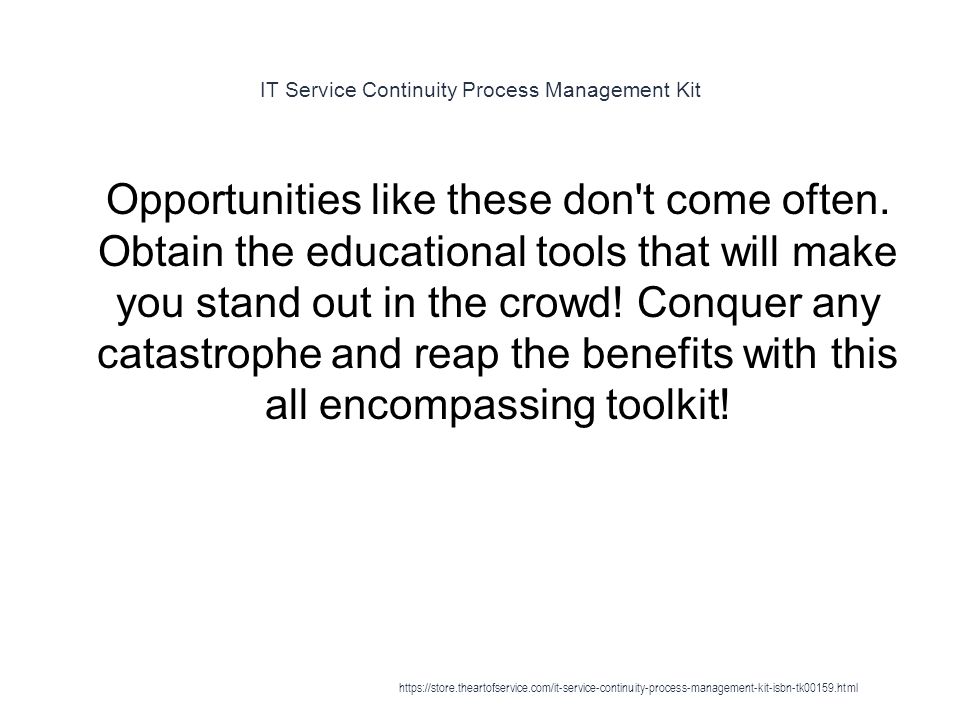 IT Service Continuity Process Management Kit

Opportunities like these don't come often. Obtain the educational tools that will make you stand out in the crowd! Conquer any catastrophe and reap the benefits with this all encompassing toolkit!

https://store.theartofservice.com/it-service-continuity-process-management-kit-isbn-tk00159.html